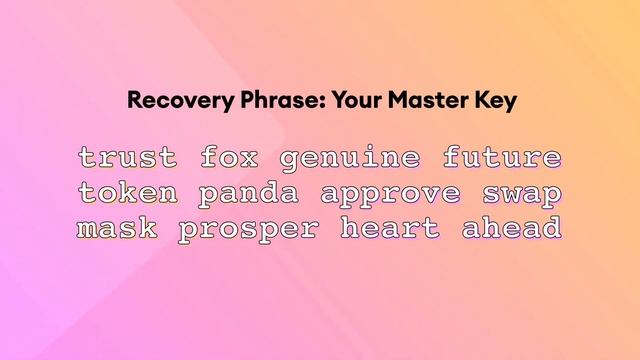 Recovery Phrase: Your Master Key

trust fox genuine future token panda approve swap mask prosper heart ahead